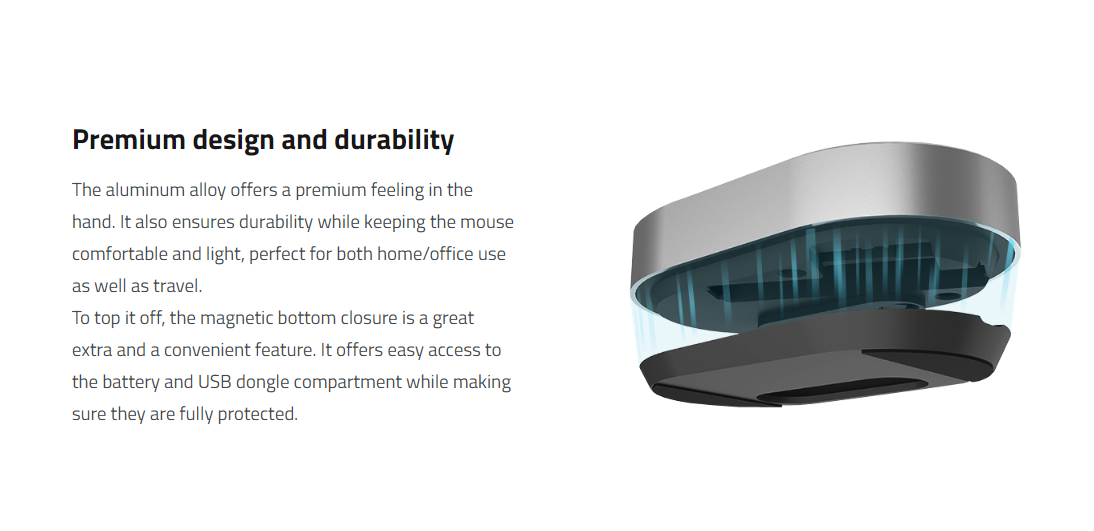 Premium design and durability

The aluminum alloy offers a premium feeling in the hand. It also ensures durability while keeping the mouse comfortable and light, perfect for both home/office use as well as travel.
To top it off, the magnetic bottom closure is a great extra and a convenient feature. It offers easy access to the battery and USB dongle compartment while making sure they are fully protected.